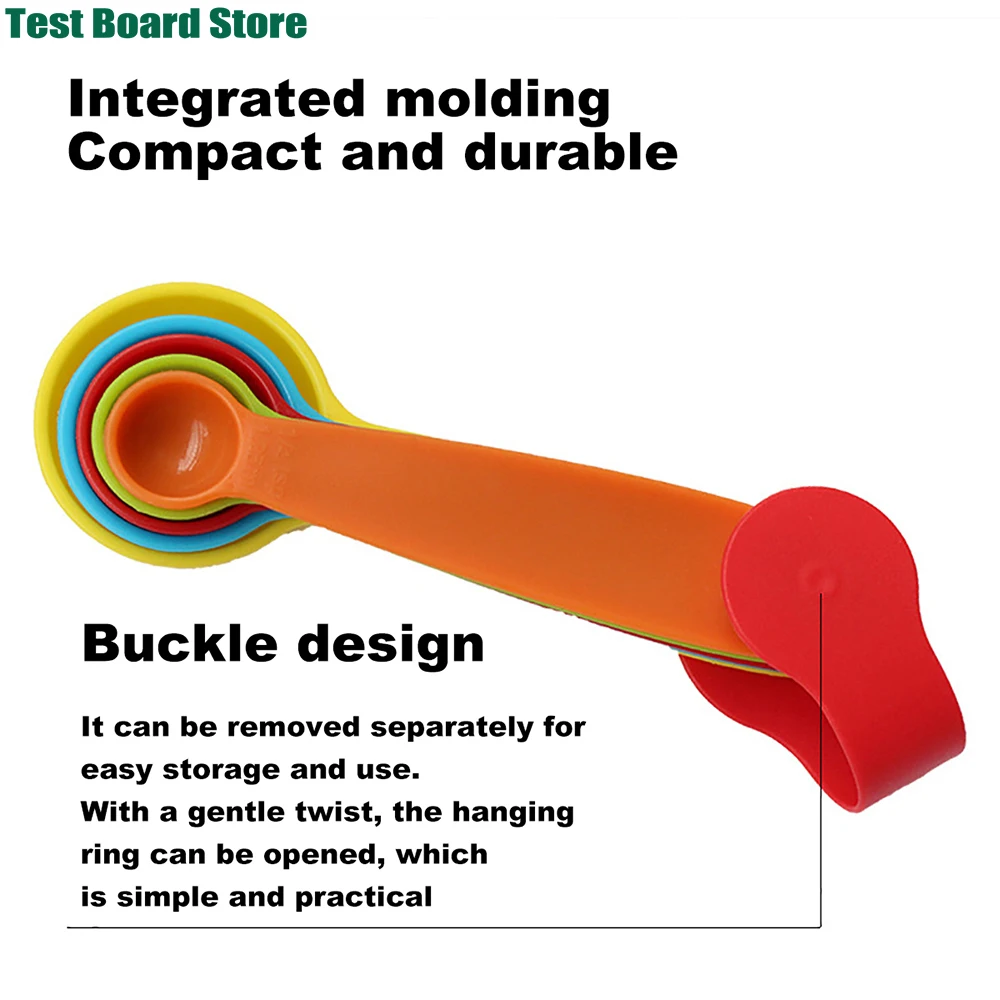 Test Board Store

Integrated molding
Compact and durable

Buckle design

It can be removed separately for easy storage and use.
With a gentle twist, the hanging ring can be opened, which is simple and practical